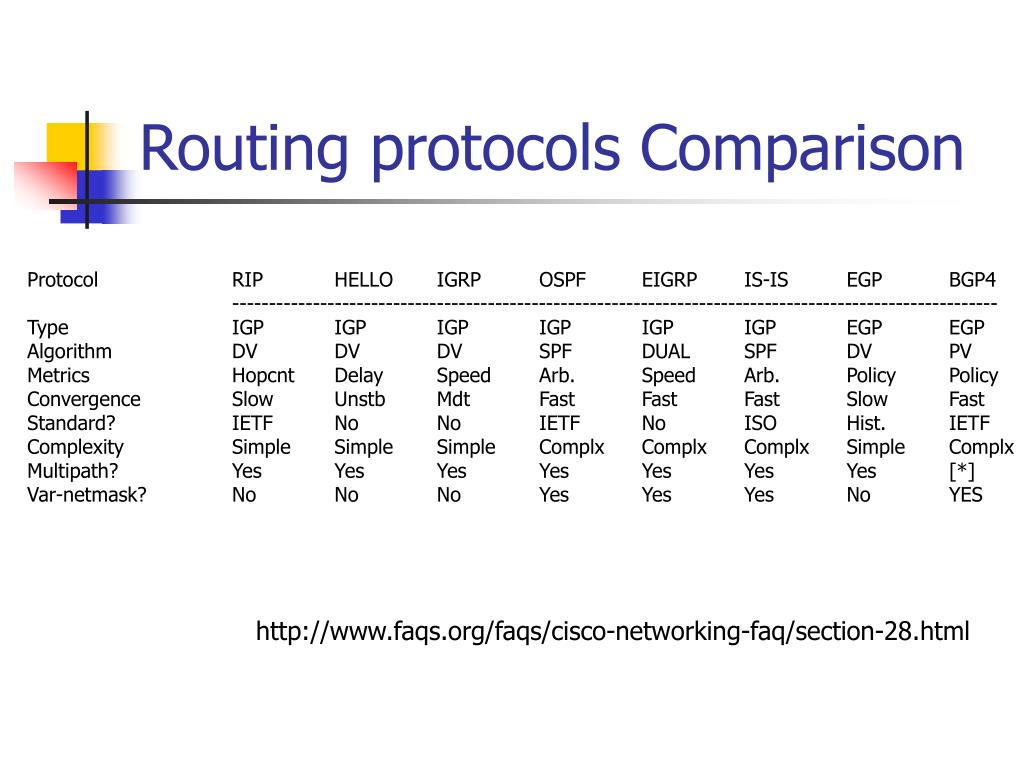 Routing protocols Comparison

| Protocol | RIP | HELLO | IGRP | OSPF | EIGRP | IS-IS | EGP | BGP4 |
|---|---|---|---|---|---|---|---|---|
| Type | IGP | IGP | IGP | IGP | IGP | IGP | EGP | EGP |
| Algorithm | DV | DV | DV | SPF | DUAL | SPF | DV | PV |
| Metrics | Hopcnt | Delay | Speed | Arb. | Speed | Arb. | Policy | Policy |
| Convergence | Slow | Unstb | Mdt | Fast | Fast | Fast | Slow | Fast |
| Standard? | IETF | No | No | IETF | No | ISO | Hist. | IETF |
| Complexity | Simple | Simple | Simple | Complx | Complx | Complx | Simple | Complx |
| Multipath? | Yes | Yes | Yes | Yes | Yes | Yes | Yes | [*] |
| Var-netmask? | No | No | No | Yes | Yes | Yes | No | YES |

http://www.faqs.org/faqs/cisco-networking-faq/section-28.html